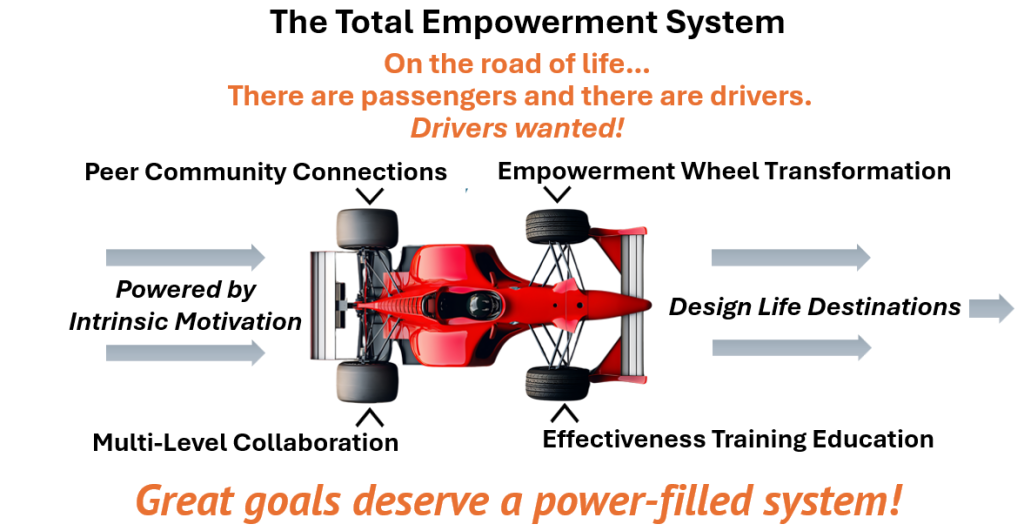 The Total Empowerment System

On the road of life...
There are passengers and there are drivers.
Drivers wanted!

Peer Community Connections

Empowerment Wheel Transformation

Powered by
Intrinsic Motivation

Design Life Destinations

Multi-Level Collaboration

Effectiveness Training Education

Great goals deserve a power-filled system!